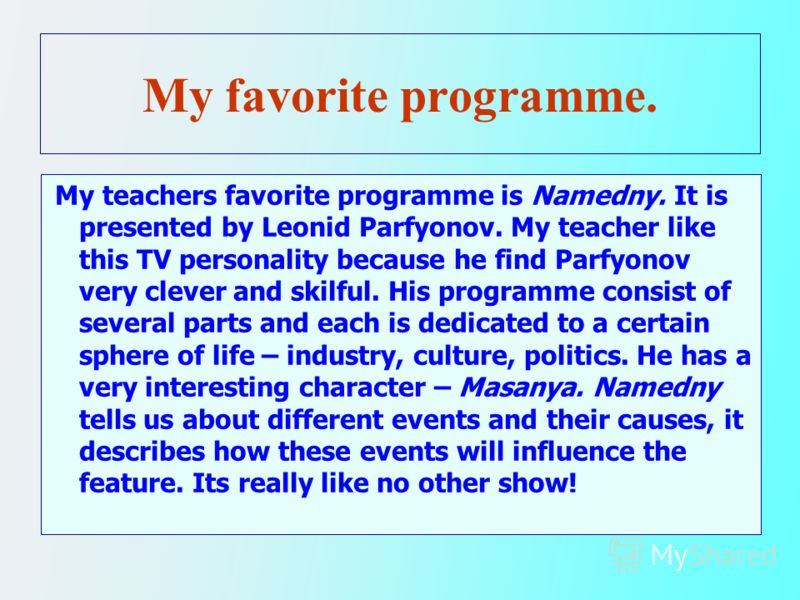 My favorite programme.

My teachers favorite programme is Namedny. It is presented by Leonid Parfyonov. My teacher like this TV personality because he find Parfyonov very clever and skilful. His programme consist of several parts and each is dedicated to a certain sphere of life – industry, culture, politics. He has a very interesting character – Masanya. Namedny tells us about different events and their causes, it describes how these events will influence the feature. Its really like no other show!

MyShared